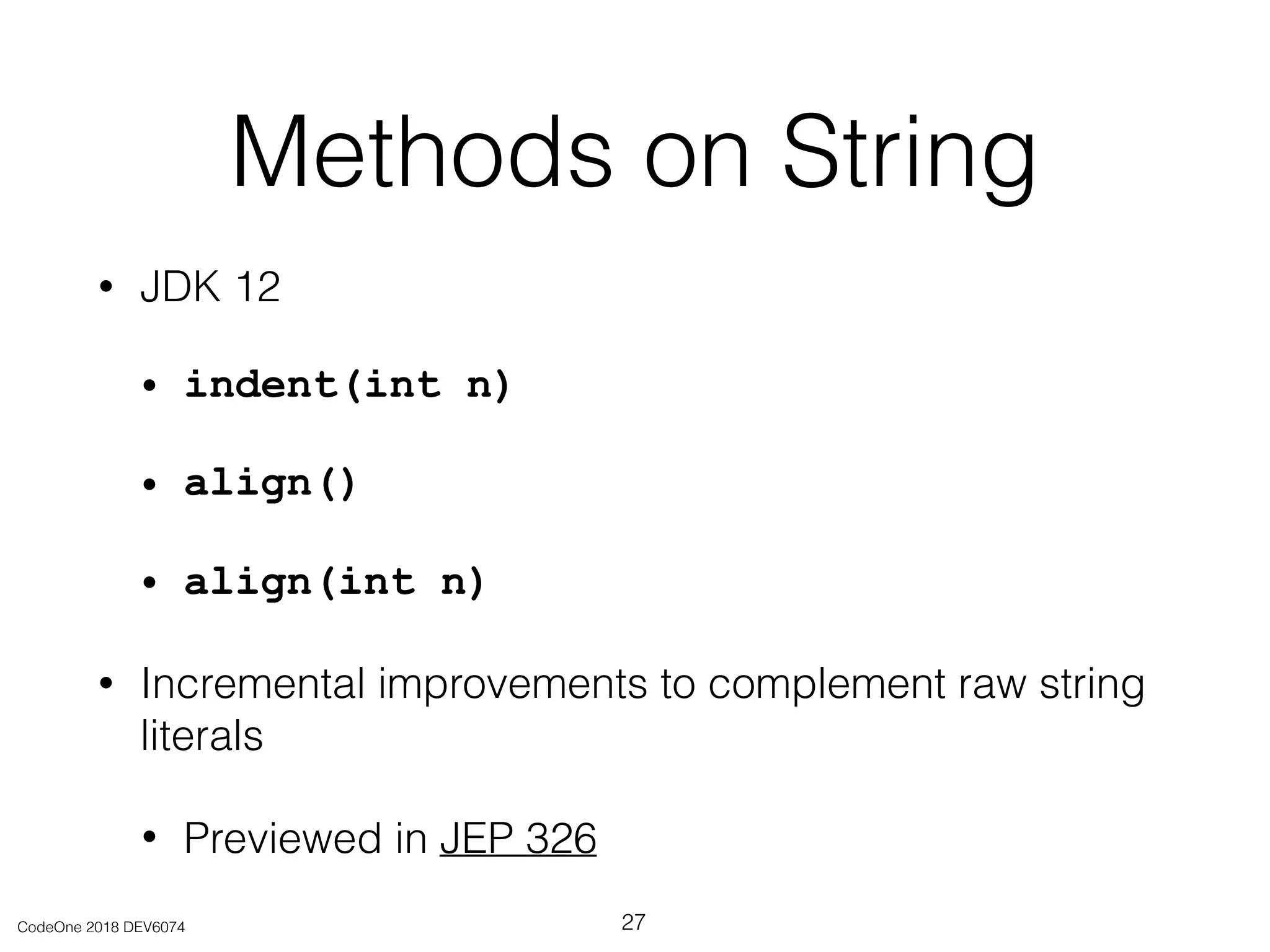 Methods on String

• JDK 12

• indent(int n)

• align()

• align(int n)

• Incremental improvements to complement raw string literals

• Previewed in JEP 326

CodeOne 2018 DEV6074

27